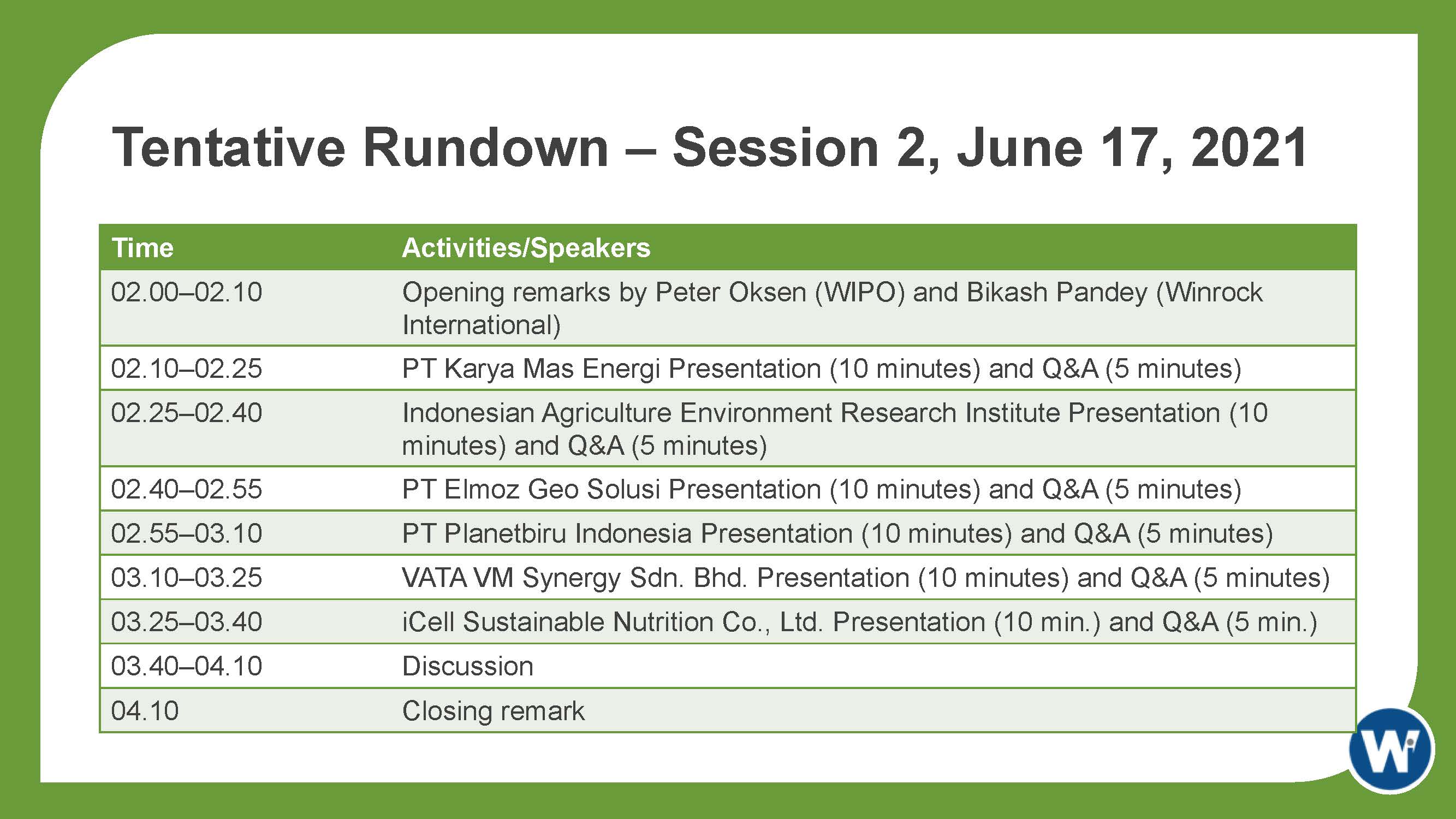 Tentative Rundown – Session 2, June 17, 2021

| Time | Activities/Speakers |
|---|---|
| 02.00–02.10 | Opening remarks by Peter Oksen (WIPO) and Bikash Pandey (Winrock International) |
| 02.10–02.25 | PT Karya Mas Energi Presentation (10 minutes) and Q&A (5 minutes) |
| 02.25–02.40 | Indonesian Agriculture Environment Research Institute Presentation (10 minutes) and Q&A (5 minutes) |
| 02.40–02.55 | PT Elmoz Geo Solusi Presentation (10 minutes) and Q&A (5 minutes) |
| 02.55–03.10 | PT Planetbiru Indonesia Presentation (10 minutes) and Q&A (5 minutes) |
| 03.10–03.25 | VATA VM Synergy Sdn. Bhd. Presentation (10 minutes) and Q&A (5 minutes) |
| 03.25–03.40 | iCell Sustainable Nutrition Co., Ltd. Presentation (10 min.) and Q&A (5 min.) |
| 03.40–04.10 | Discussion |
| 04.10 | Closing remark |

W